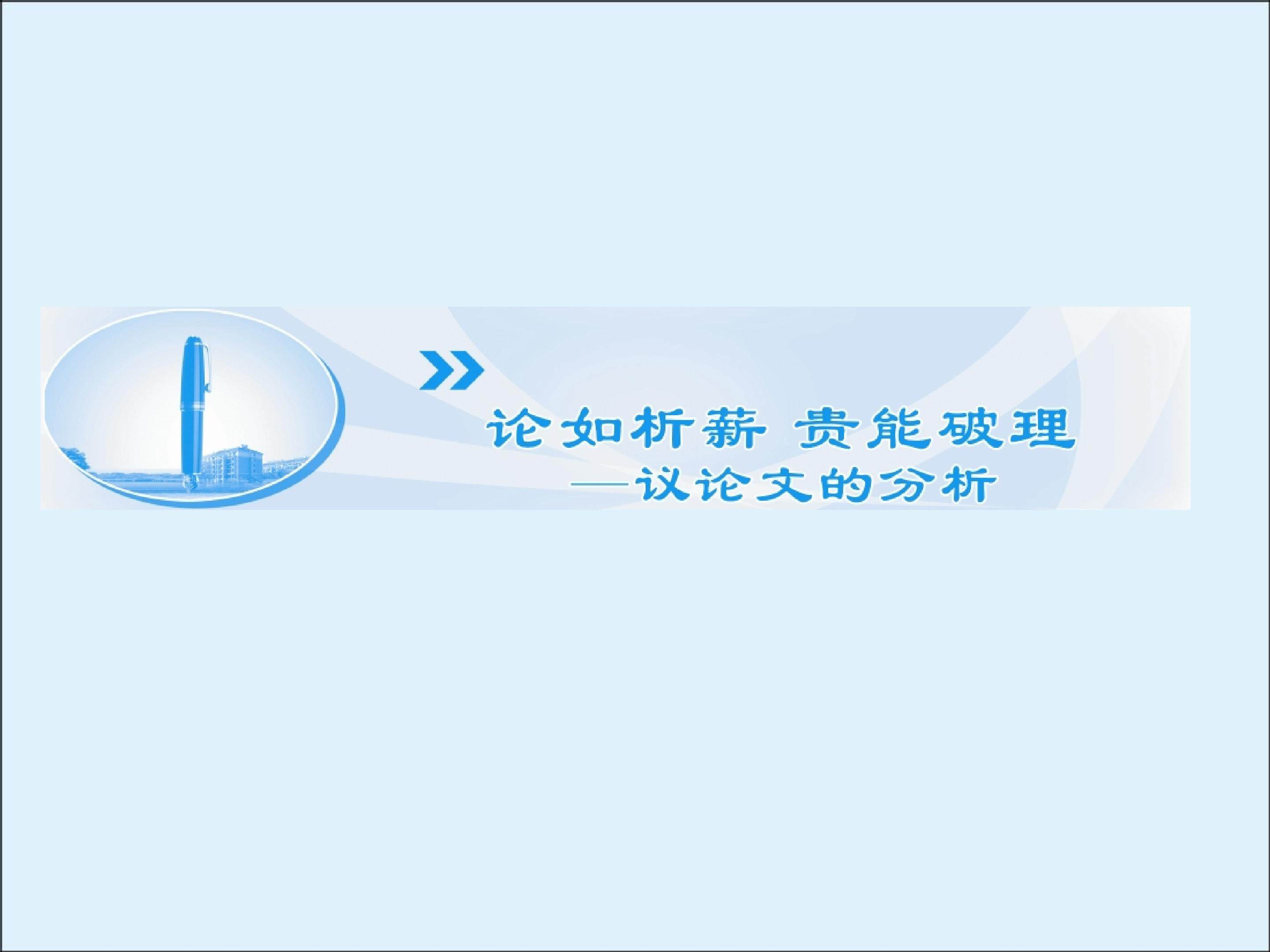 论如析薪 贵能破理
——议论文的分析